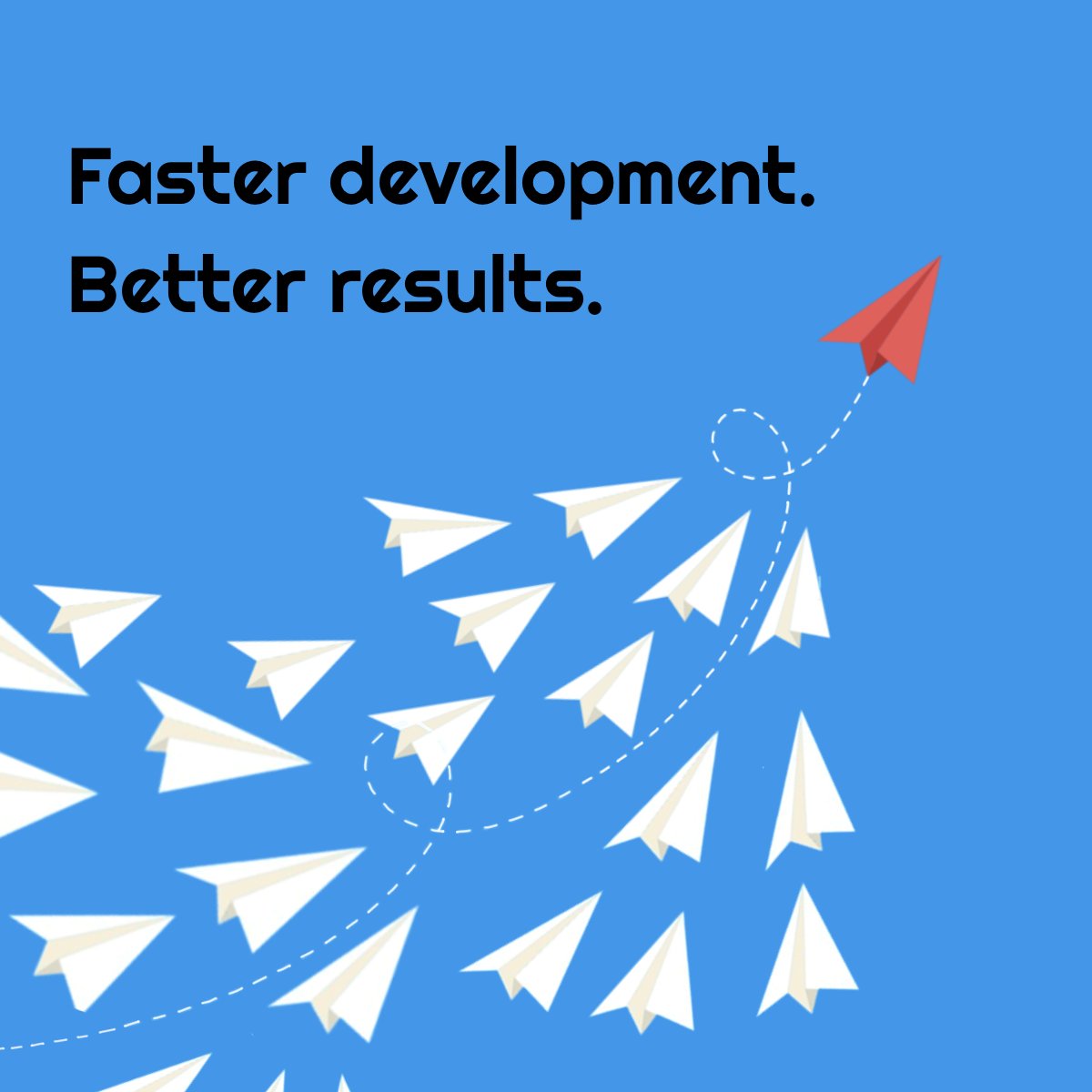 Faster development.
Better results.